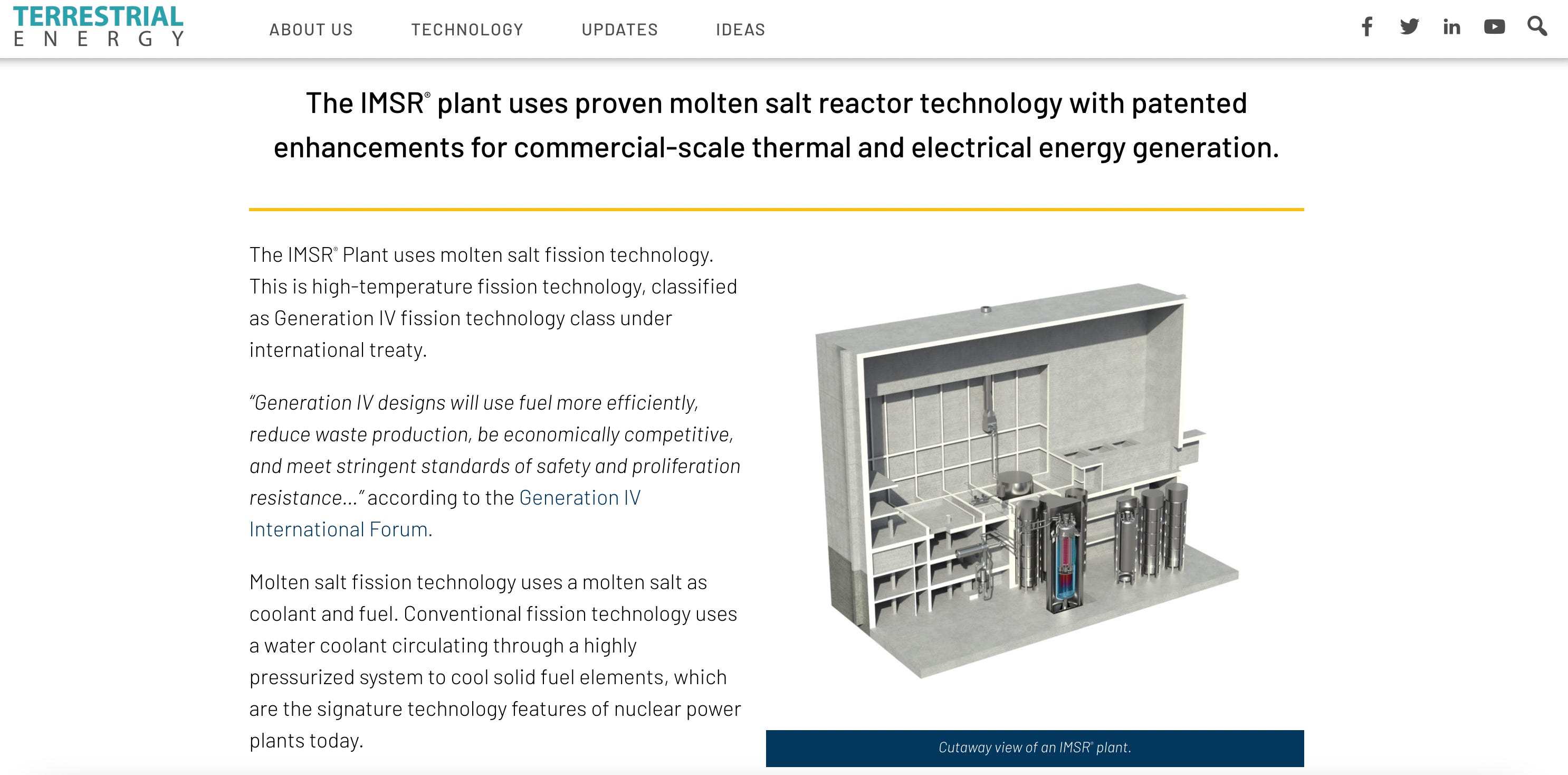 TERRESTRIAL
ENERGY

ABOUT US TECHNOLOGY UPDATES IDEAS

The IMSR® plant uses proven molten salt reactor technology with patented enhancements for commercial-scale thermal and electrical energy generation.

The IMSR® Plant uses molten salt fission technology. This is high-temperature fission technology, classified as Generation IV fission technology class under international treaty.

"Generation IV designs will use fuel more efficiently, reduce waste production, be economically competitive, and meet stringent standards of safety and proliferation resistance..." according to the Generation IV International Forum.

Molten salt fission technology uses a molten salt as coolant and fuel. Conventional fission technology uses a water coolant circulating through a highly pressurized system to cool solid fuel elements, which are the signature technology features of nuclear power plants today.

Cutaway view of an IMSR® plant.